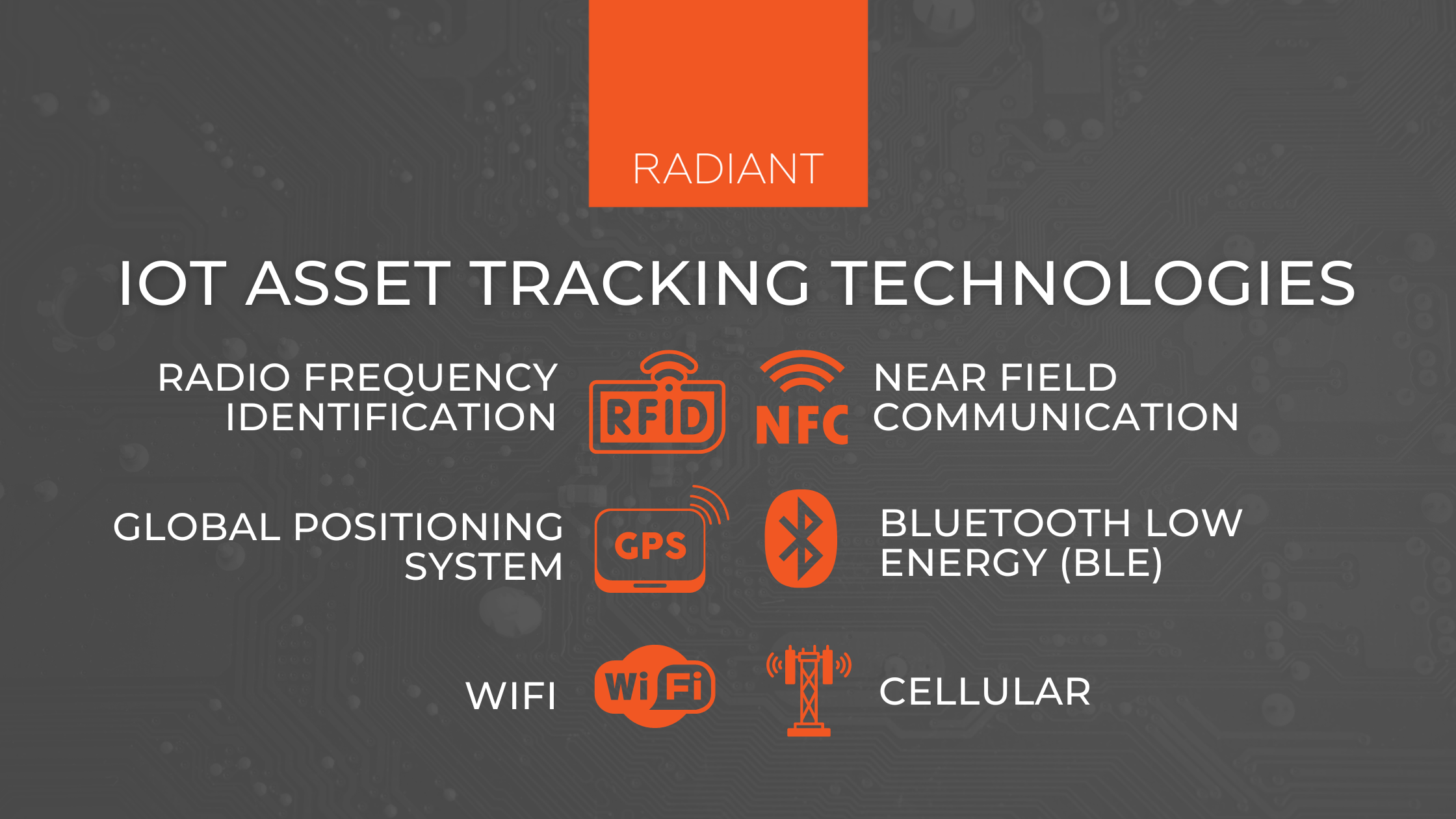 RADIANT

IOT ASSET TRACKING TECHNOLOGIES

RADIO FREQUENCY IDENTIFICATION

RFID

NFC

NEAR FIELD COMMUNICATION

GLOBAL POSITIONING SYSTEM

GPS

BLUETOOTH LOW ENERGY (BLE)

WIFI

Wi Fi

CELLULAR